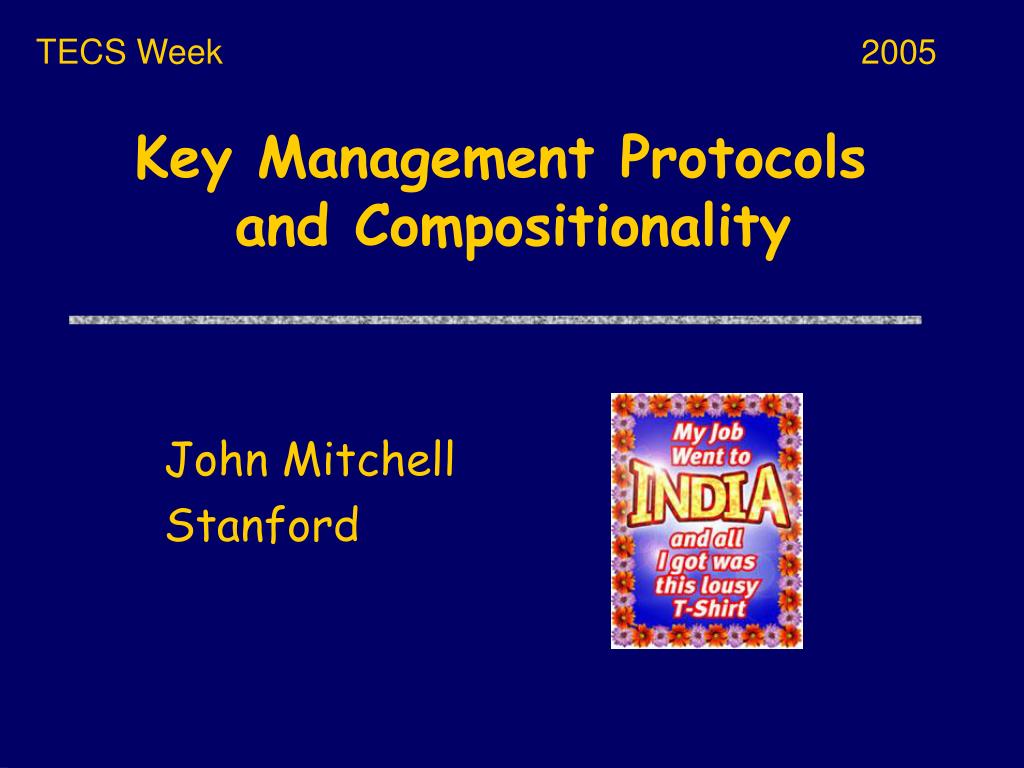 TECS Week 2005

Key Management Protocols and Compositionality

John Mitchell
Stanford

My Job Went to INDIA and all I got was this lousy T-Shirt